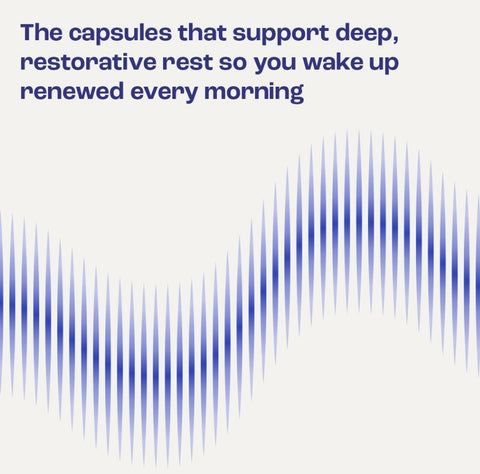 The capsules that support deep, restorative rest so you wake up renewed every morning